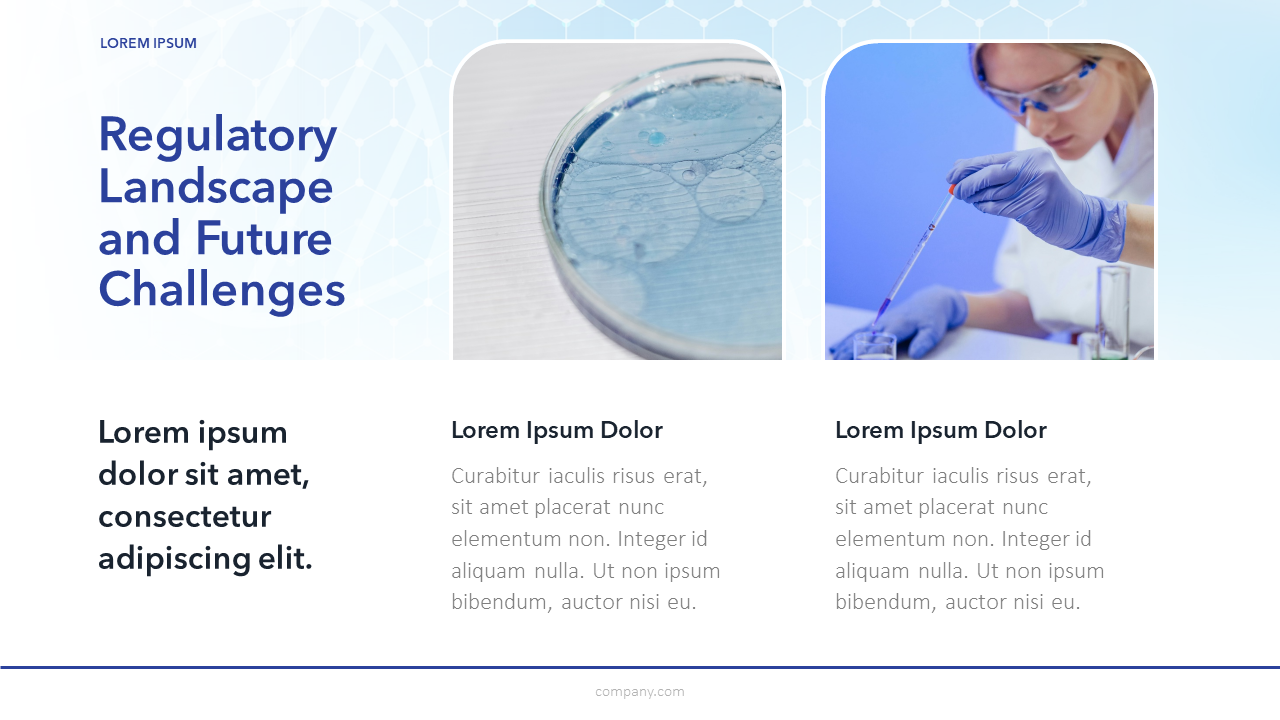 LOREM IPSUM

Regulatory Landscape and Future Challenges

Lorem ipsum dolor sit amet, consectetur adipiscing elit.

Lorem Ipsum Dolor

Curabitur iaculis risus erat, sit amet placerat nunc elementum non. Integer id aliquam nulla. Ut non ipsum bibendum, auctor nisi eu.

Lorem Ipsum Dolor

Curabitur iaculis risus erat, sit amet placerat nunc elementum non. Integer id aliquam nulla. Ut non ipsum bibendum, auctor nisi eu.

company.com